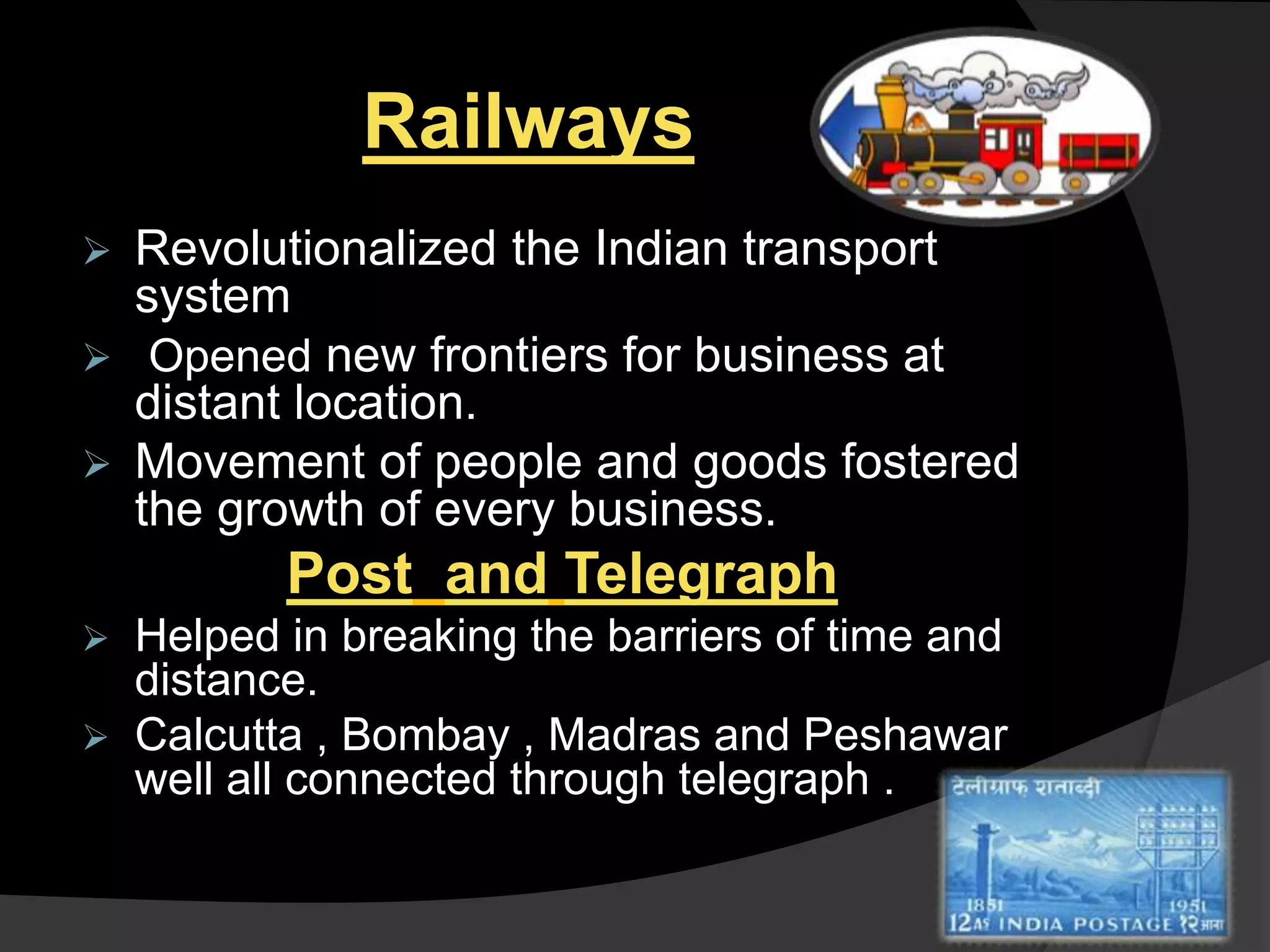 Railways

➢ Revolutionalized the Indian transport system

➢ Opened new frontiers for business at distant location.

➢ Movement of people and goods fostered the growth of every business.

Post and Telegraph

➢ Helped in breaking the barriers of time and distance.

➢ Calcutta , Bombay , Madras and Peshawar well all connected through telegraph .

टेलीग्राफ शताब्दी
1851 1951
12AS INDIA POSTAGE १२आना